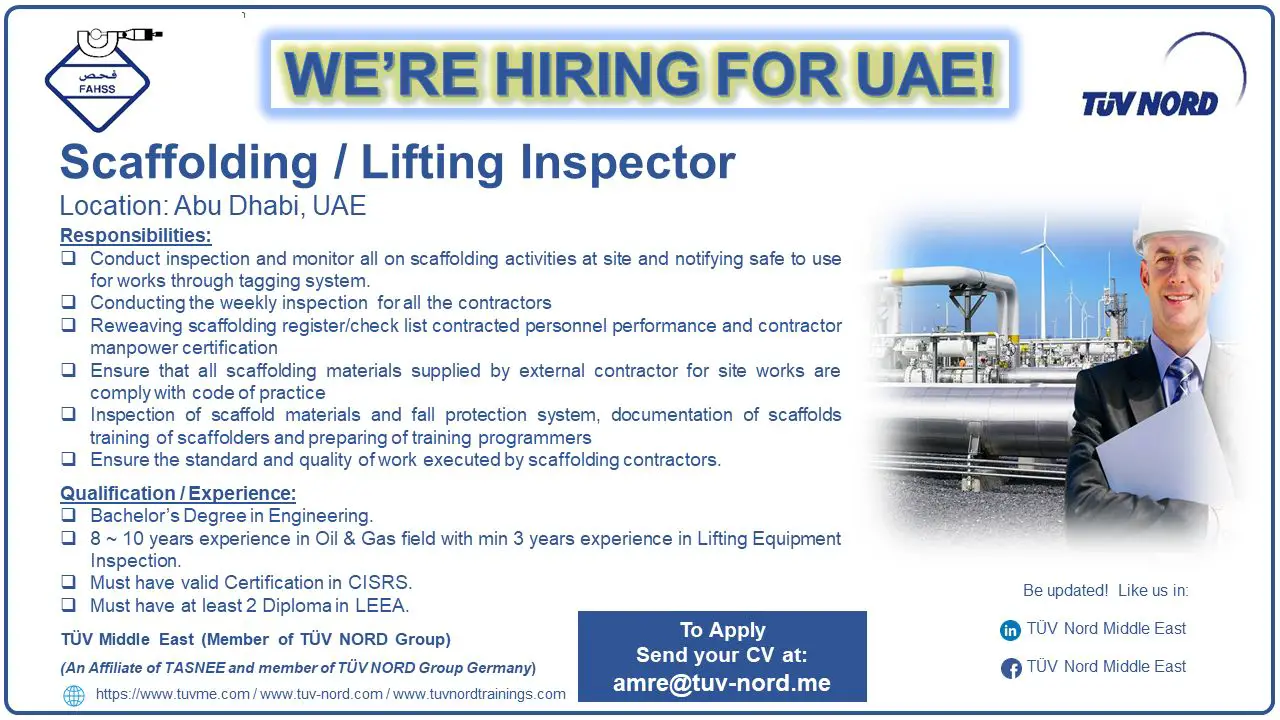 فحص
FAHSS

WE'RE HIRING FOR UAE!

TÜV NORD

Scaffolding / Lifting Inspector

Location: Abu Dhabi, UAE

Responsibilities:

❑ Conduct inspection and monitor all on scaffolding activities at site and notifying safe to use for works through tagging system.
❑ Conducting the weekly inspection for all the contractors
❑ Reweaving scaffolding register/check list contracted personnel performance and contractor manpower certification
❑ Ensure that all scaffolding materials supplied by external contractor for site works are comply with code of practice
❑ Inspection of scaffold materials and fall protection system, documentation of scaffolds training of scaffolders and preparing of training programmers
❑ Ensure the standard and quality of work executed by scaffolding contractors.

Qualification / Experience:

❑ Bachelor's Degree in Engineering.
❑ 8 ~ 10 years experience in Oil & Gas field with min 3 years experience in Lifting Equipment Inspection.
❑ Must have valid Certification in CISRS.
❑ Must have at least 2 Diploma in LEEA.

TÜV Middle East (Member of TÜV NORD Group)

(An Affiliate of TASNEE and member of TÜV NORD Group Germany)

https://www.tuvme.com / www.tuv-nord.com / www.tuvnordtrainings.com

To Apply
Send your CV at:
amre@tuv-nord.me

Be updated! Like us in:

TÜV Nord Middle East

TÜV Nord Middle East